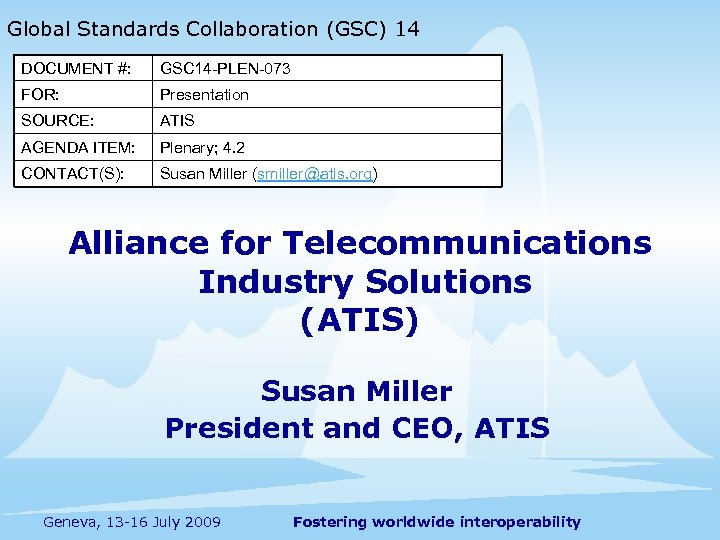 Global Standards Collaboration (GSC) 14

| DOCUMENT #: | GSC14-PLEN-073 |
|---|---|
| FOR: | Presentation |
| SOURCE: | ATIS |
| AGENDA ITEM: | Plenary; 4.2 |
| CONTACT(S): | Susan Miller (smiller@atis.org) |

Alliance for Telecommunications Industry Solutions (ATIS)

Susan Miller
President and CEO, ATIS

Geneva, 13-16 July 2009

Fostering worldwide interoperability